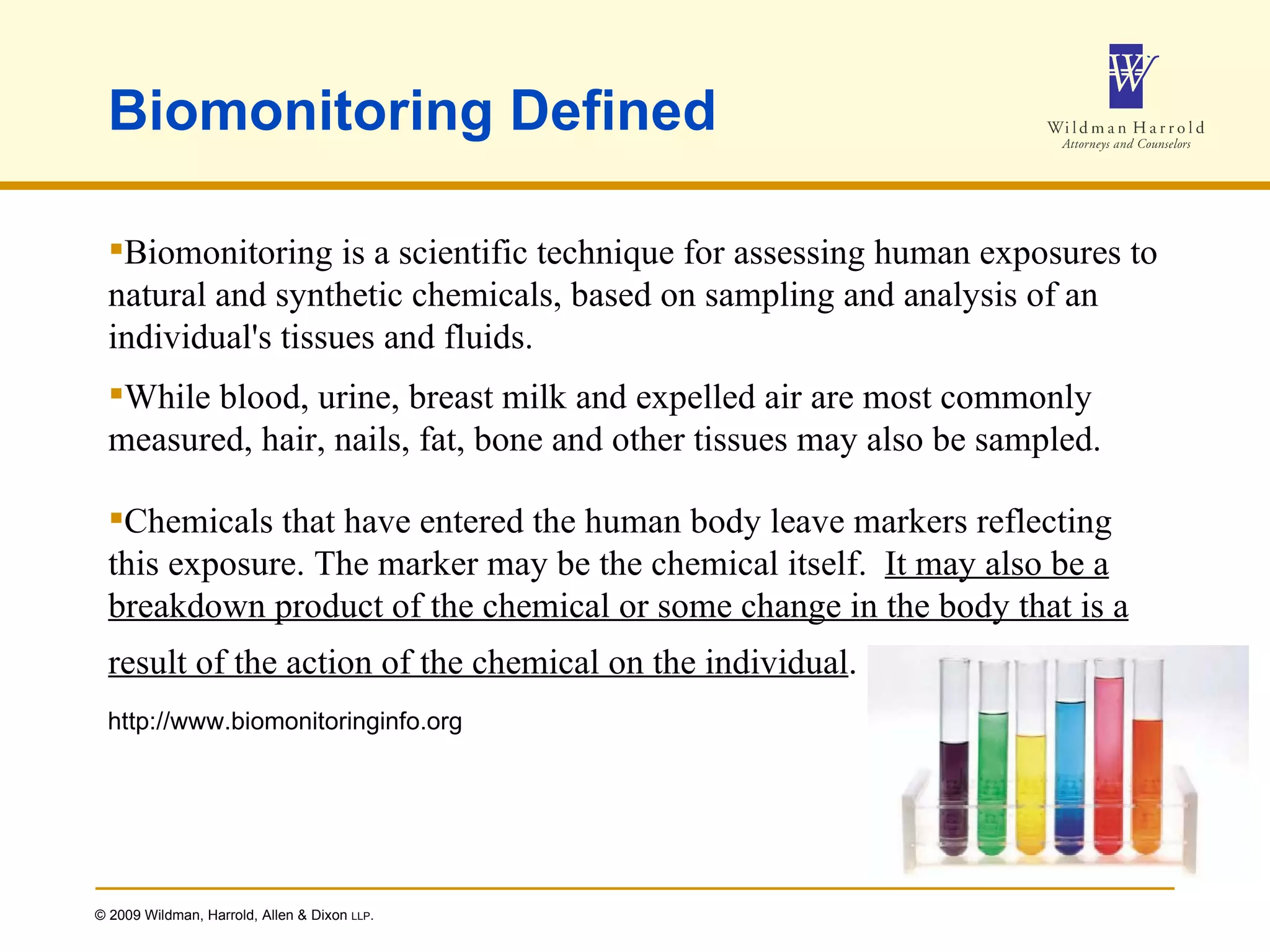 Biomonitoring Defined

W
Wildman Harrold
Attorneys and Counselors

▪Biomonitoring is a scientific technique for assessing human exposures to natural and synthetic chemicals, based on sampling and analysis of an individual's tissues and fluids.

▪While blood, urine, breast milk and expelled air are most commonly measured, hair, nails, fat, bone and other tissues may also be sampled.

▪Chemicals that have entered the human body leave markers reflecting this exposure. The marker may be the chemical itself. It may also be a breakdown product of the chemical or some change in the body that is a result of the action of the chemical on the individual.

http://www.biomonitoringinfo.org

© 2009 Wildman, Harrold, Allen & Dixon LLP.